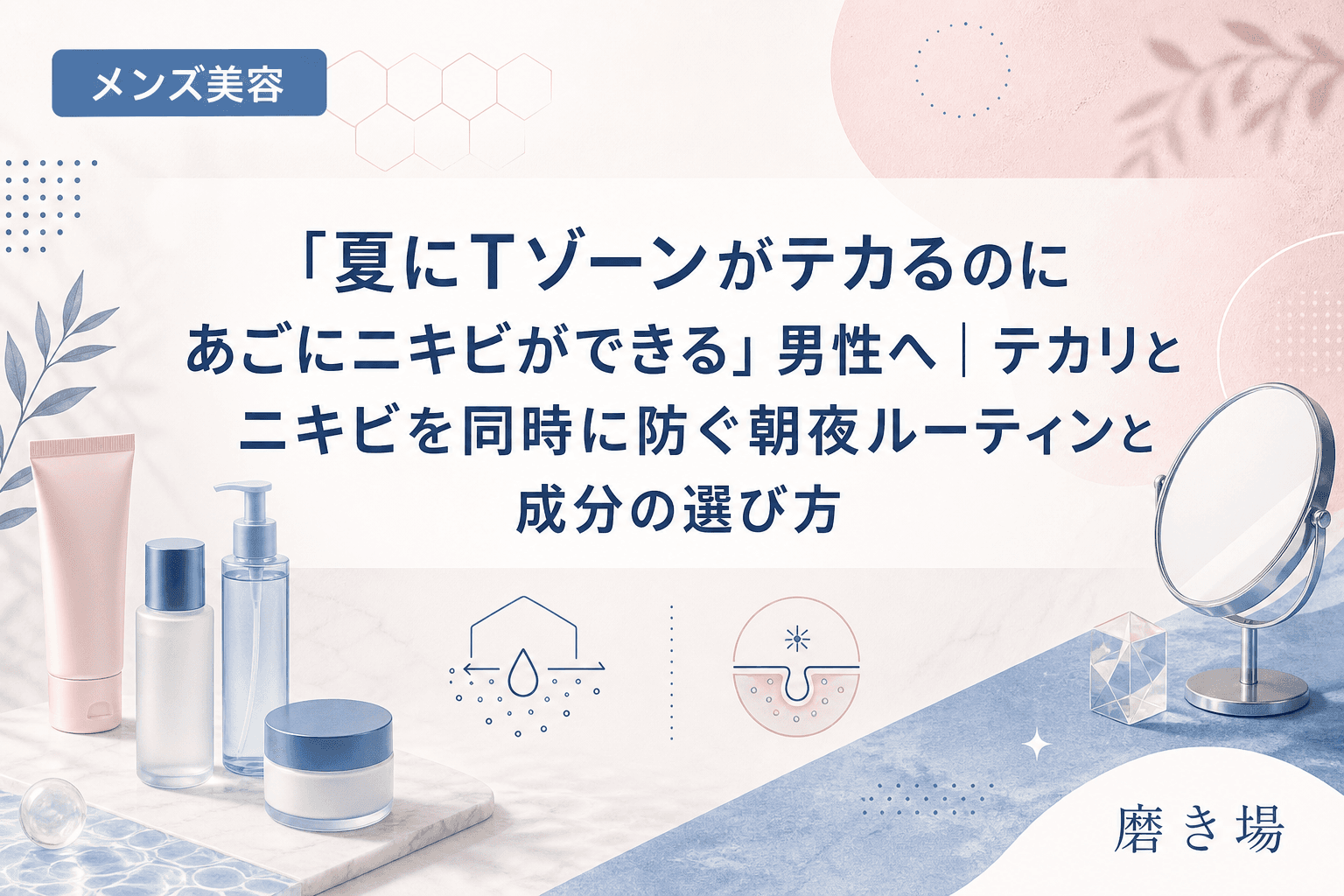 メンズ美容

「夏にTゾーンがテカるのにあごにニキビができる」男性へ｜テカリとニキビを同時に防ぐ朝夜ルーティンと成分の選び方

磨き場